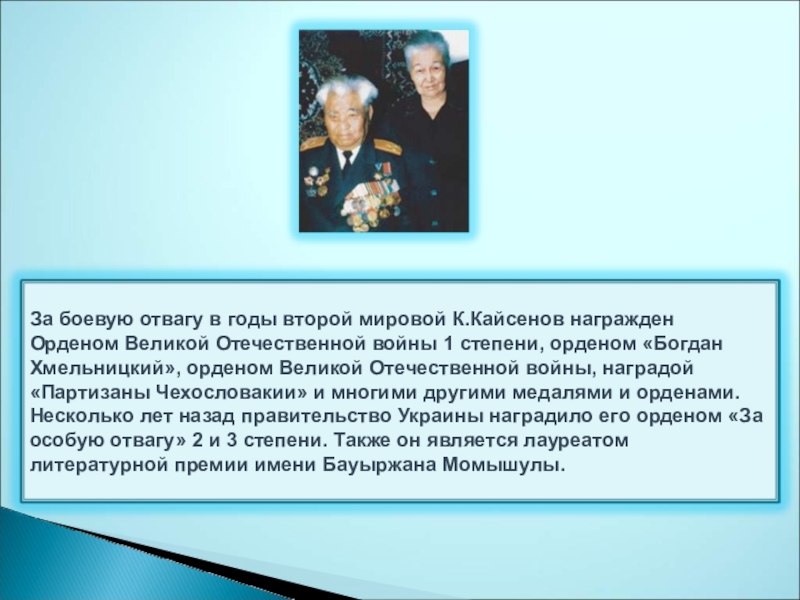 За боевую отвагу в годы второй мировой К.Кайсенов награжден Орденом Великой Отечественной войны 1 степени, орденом «Богдан Хмельницкий», орденом Великой Отечественной войны, наградой «Партизаны Чехословакии» и многими другими медалями и орденами. Несколько лет назад правительство Украины наградило его орденом «За особую отвагу» 2 и 3 степени. Также он является лауреатом литературной премии имени Бауыржана Момышулы.